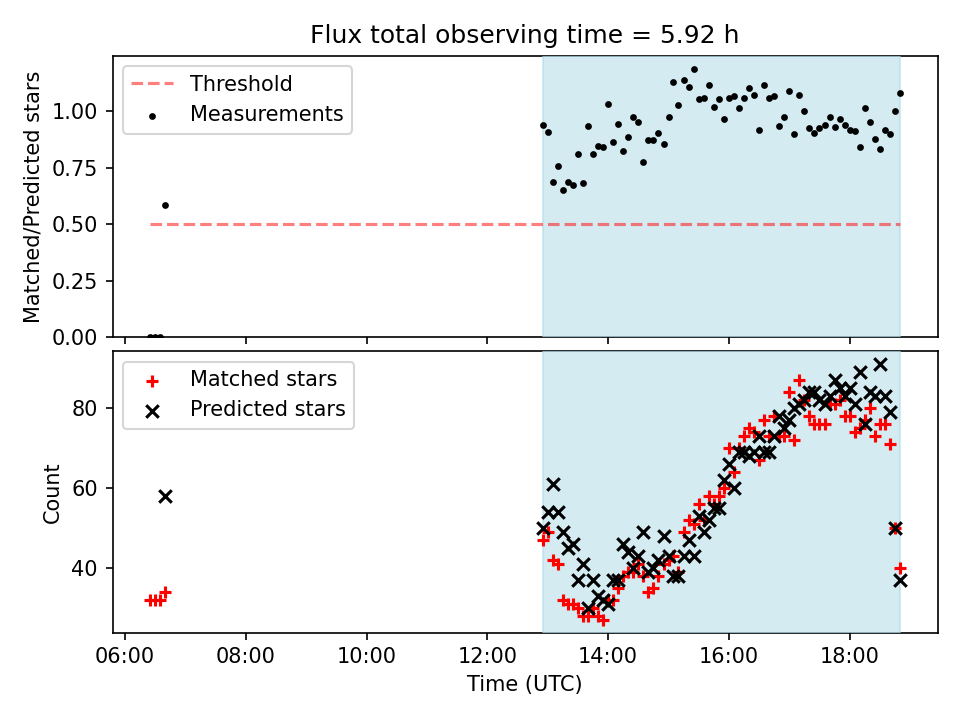 Flux total observing time = 5.92 h

Threshold
Measurements

Matched/Predicted stars

1.00
0.75
0.50
0.25
0.00

Matched stars
Predicted stars

Count

80
60
40

06:00
08:00
10:00
12:00
14:00
16:00
18:00

Time (UTC)